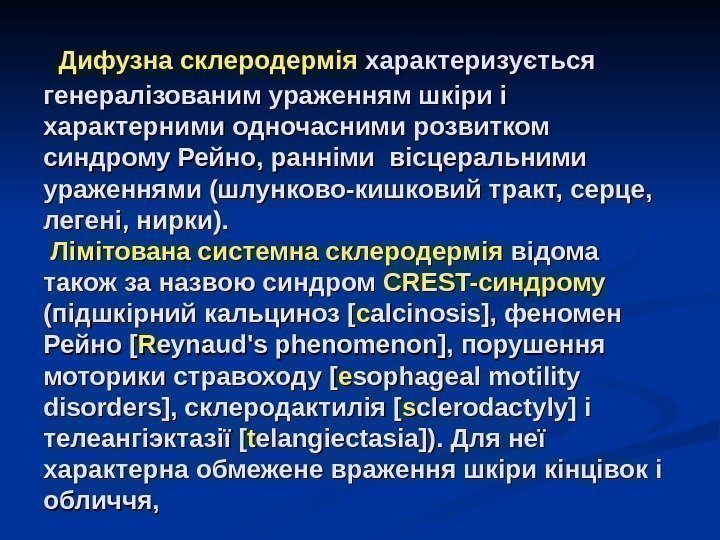 Дифузна склеродермія характеризується генералізованим ураженням шкіри і характерними одночасними розвитком синдрому Рейно, ранніми вісцеральними ураженнями (шлунково-кишковий тракт, серце, легені, нирки).

Лімітована системна склеродермія відома також за назвою синдром CREST-синдрому (підшкірний кальциноз [calcinosis], феномен Рейно [Reynaud's phenomenon], порушення моторики стравоходу [esophageal motility disorders], склеродактилія [sclerodactyly] і телеангіэктазії [telangiectasia]). Для неї характерна обмежене враження шкіри кінцівок і обличчя,